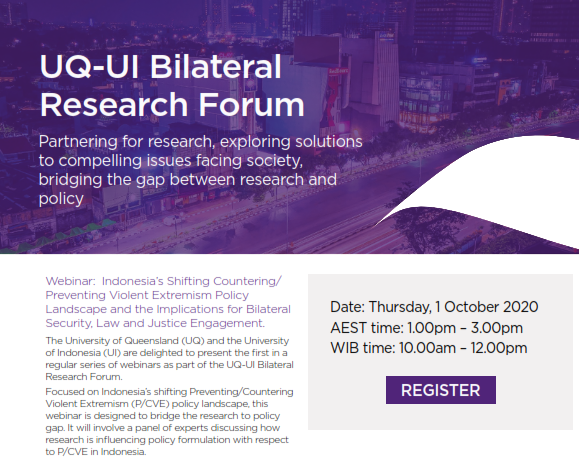 UQ-UI Bilateral Research Forum

Partnering for research, exploring solutions to compelling issues facing society, bridging the gap between research and policy

Webinar: Indonesia's Shifting Countering/ Preventing Violent Extremism Policy Landscape and the Implications for Bilateral Security, Law and Justice Engagement.

The University of Queensland (UQ) and the University of Indonesia (UI) are delighted to present the first in a regular series of webinars as part of the UQ-UI Bilateral Research Forum.

Focused on Indonesia's shifting Preventing/Countering Violent Extremism (P/CVE) policy landscape, this webinar is designed to bridge the research to policy gap. It will involve a panel of experts discussing how research is influencing policy formulation with respect to P/CVE in Indonesia.

Date: Thursday, 1 October 2020
AEST time: 1.00pm – 3.00pm
WIB time: 10.00am – 12.00pm

REGISTER